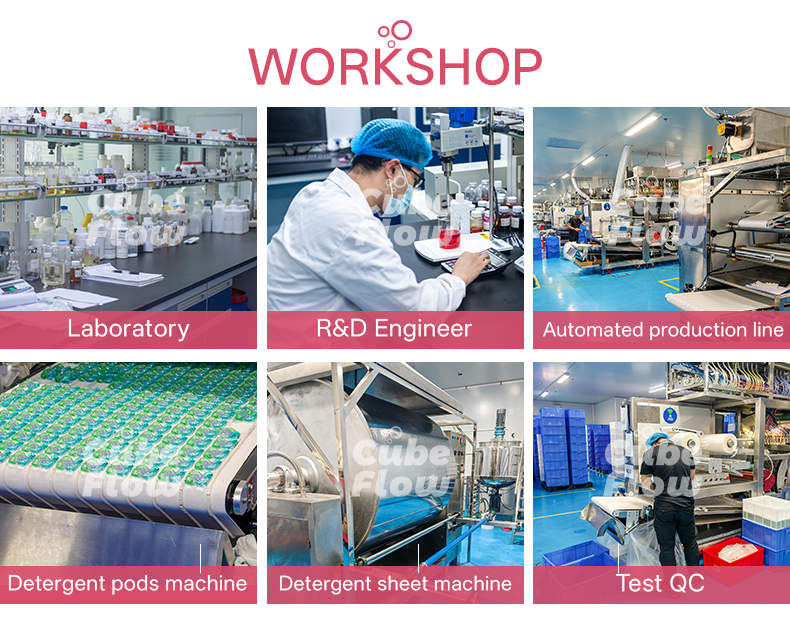 WORKSHOP

Cube Flow

Laboratory

Cube Flow

R&D Engineer

Cube Flow

Automated production line

Cube Flow

Detergent pods machine

Cube Flow

Detergent sheet machine

Cube Flow

Test QC